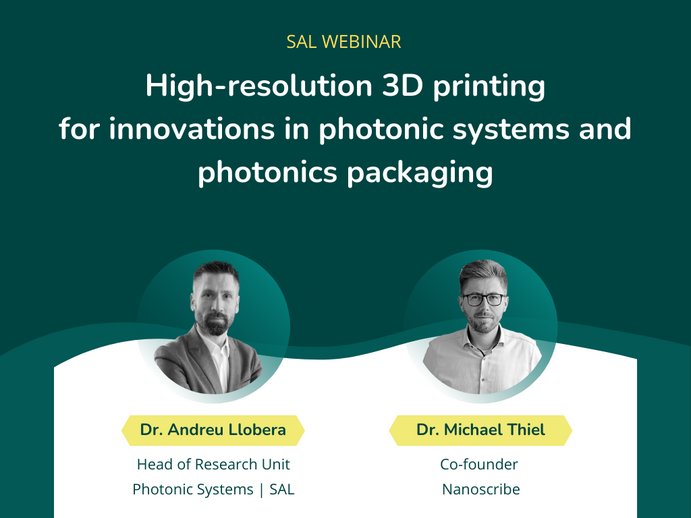 SAL WEBINAR

High-resolution 3D printing for innovations in photonic systems and photonics packaging

Dr. Andreu Llobera

Head of Research Unit
Photonic Systems | SAL

Dr. Michael Thiel

Co-founder
Nanoscribe